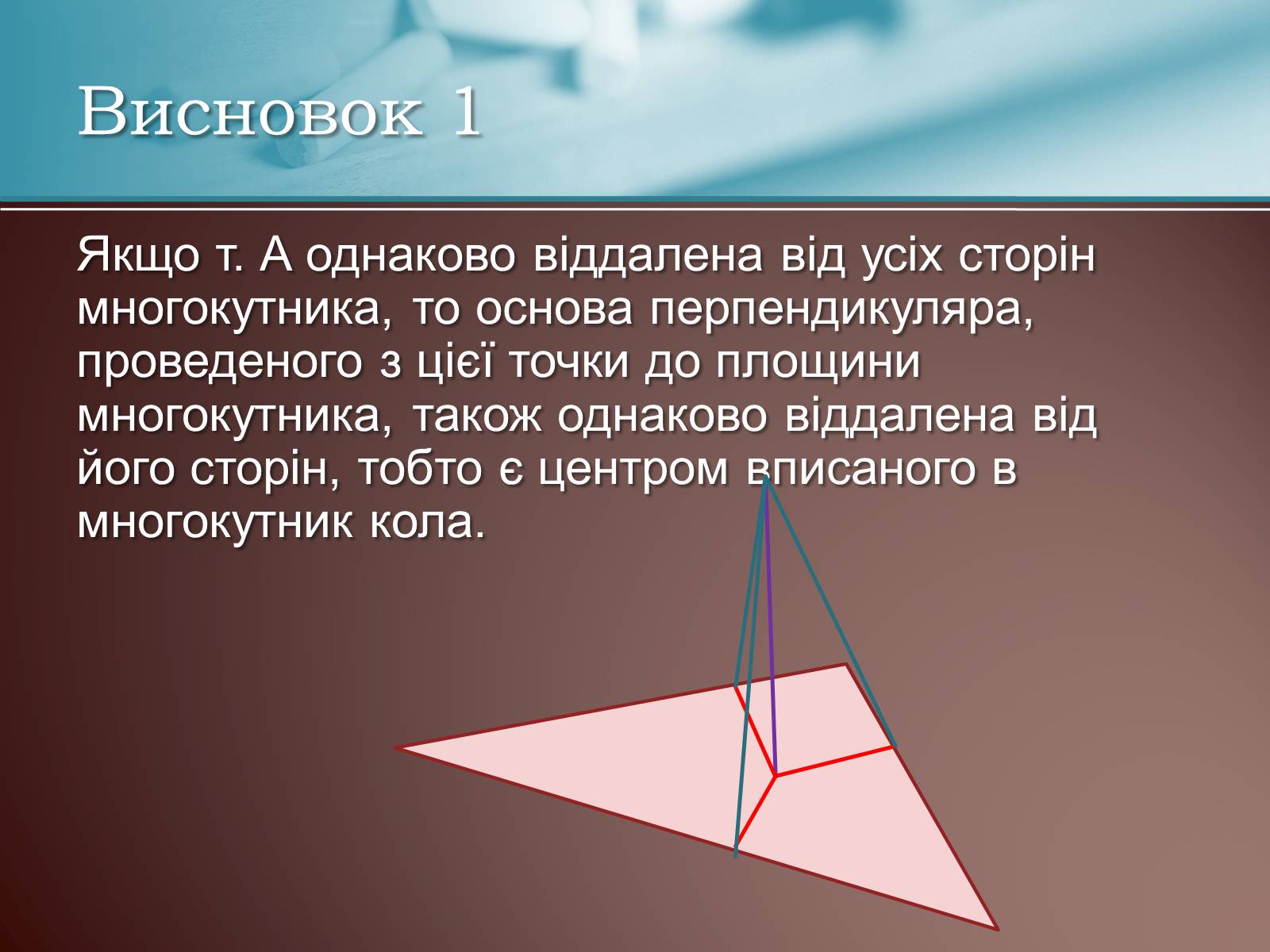 Висновок 1

Якщо т. А однаково віддалена від усіх сторін многокутника, то основа перпендикуляра, проведеного з цієї точки до площини многокутника, також однаково віддалена від його сторін, тобто є центром вписаного в многокутник кола.